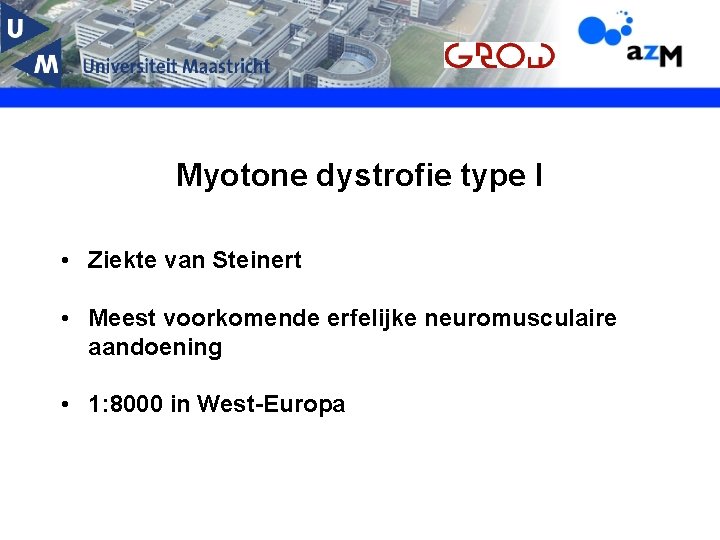 U M Universiteit Maastricht

GROW

azM

Myotone dystrofie type I

• Ziekte van Steinert

• Meest voorkomende erfelijke neuromusculaire aandoening

• 1:8000 in West-Europa